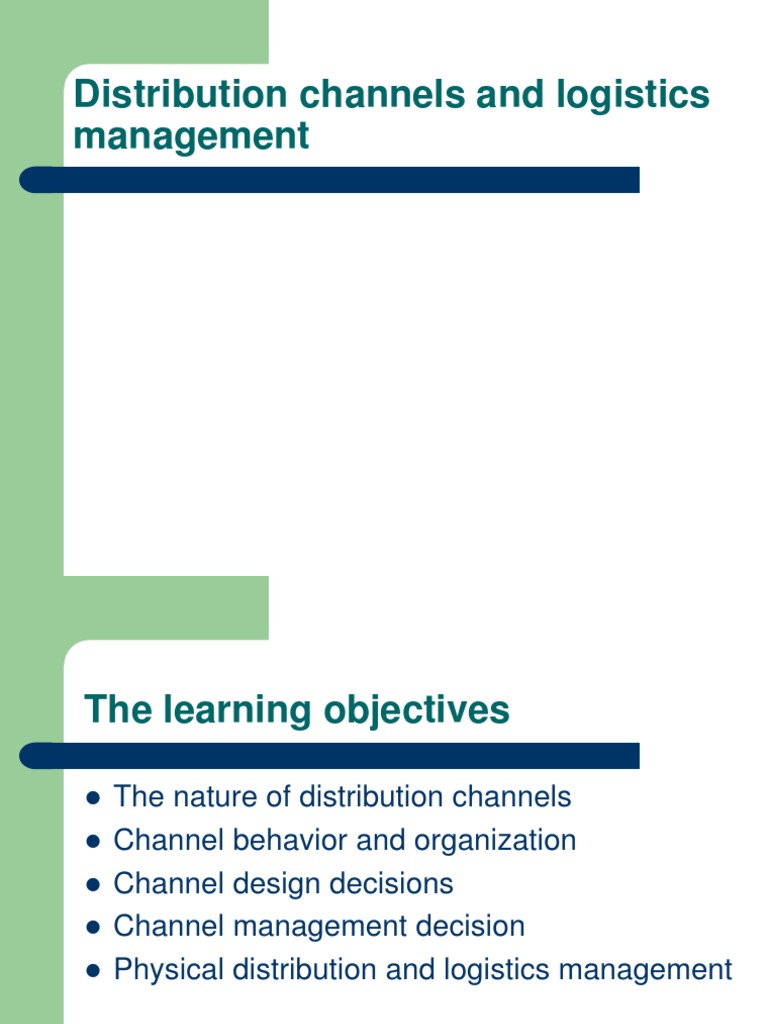 Distribution channels and logistics management

The learning objectives

- The nature of distribution channels
- Channel behavior and organization
- Channel design decisions
- Channel management decision
- Physical distribution and logistics management